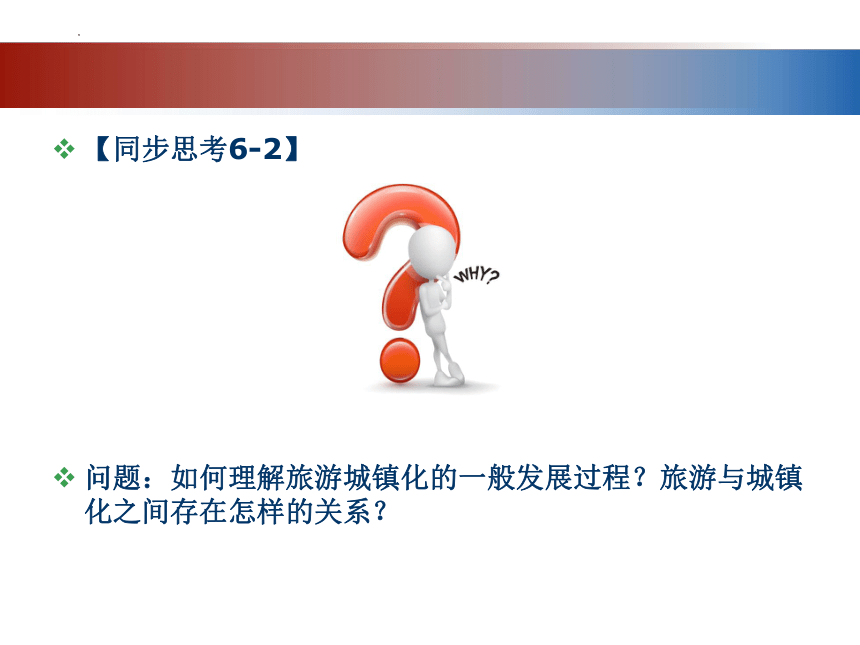 ❖ 【同步思考6-2】

WHY?

❖ 问题：如何理解旅游城镇化的一般发展过程？旅游与城镇化之间存在怎样的关系？